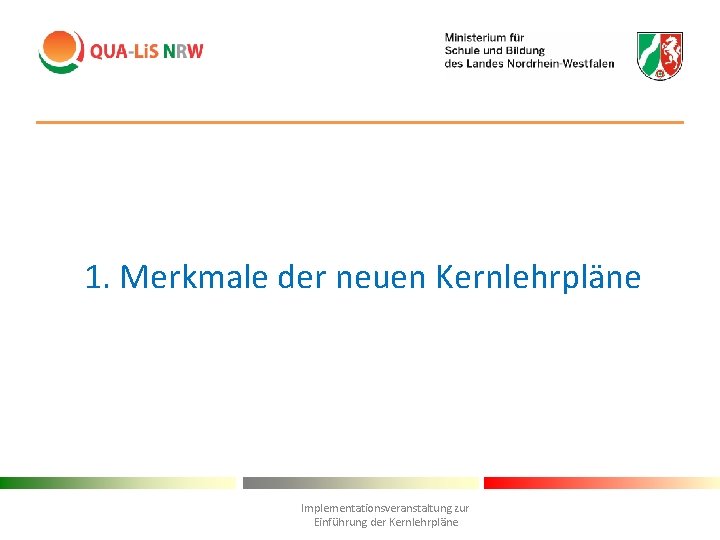 QUA-LiS NRW

Ministerium für
Schule und Bildung
des Landes Nordrhein-Westfalen

1. Merkmale der neuen Kernlehrpläne

Implementationsveranstaltung zur
Einführung der Kernlehrpläne